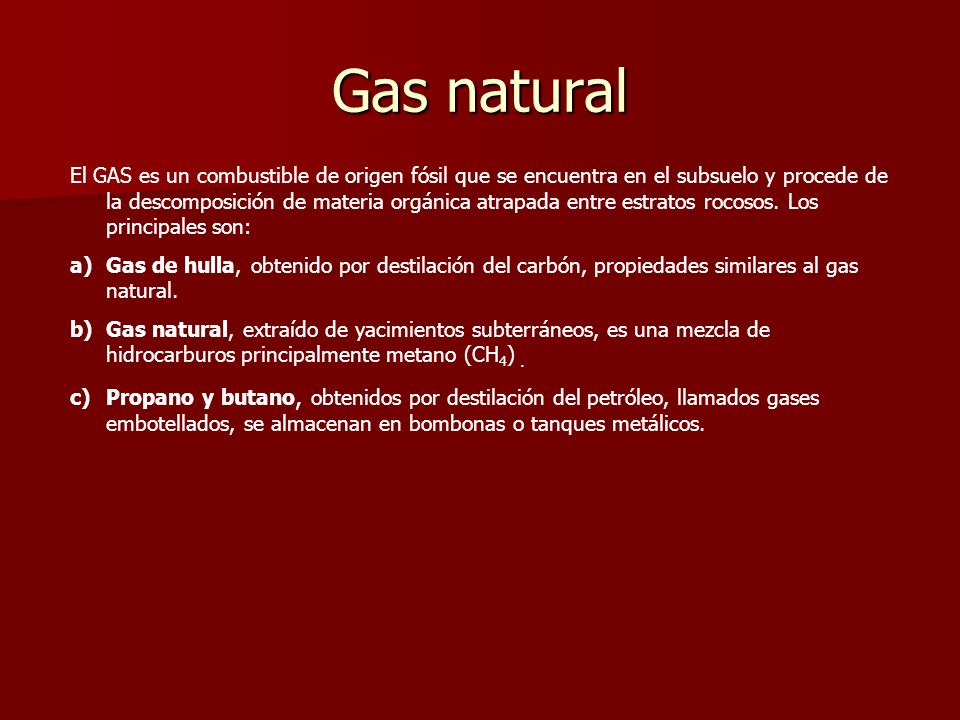 Gas natural

El GAS es un combustible de origen fósil que se encuentra en el subsuelo y procede de la descomposición de materia orgánica atrapada entre estratos rocosos. Los principales son:

a) Gas de hulla, obtenido por destilación del carbón, propiedades similares al gas natural.

b) Gas natural, extraído de yacimientos subterráneos, es una mezcla de hidrocarburos principalmente metano ($CH_4$) .

c) Propano y butano, obtenidos por destilación del petróleo, llamados gases embotellados, se almacenan en bombonas o tanques metálicos.